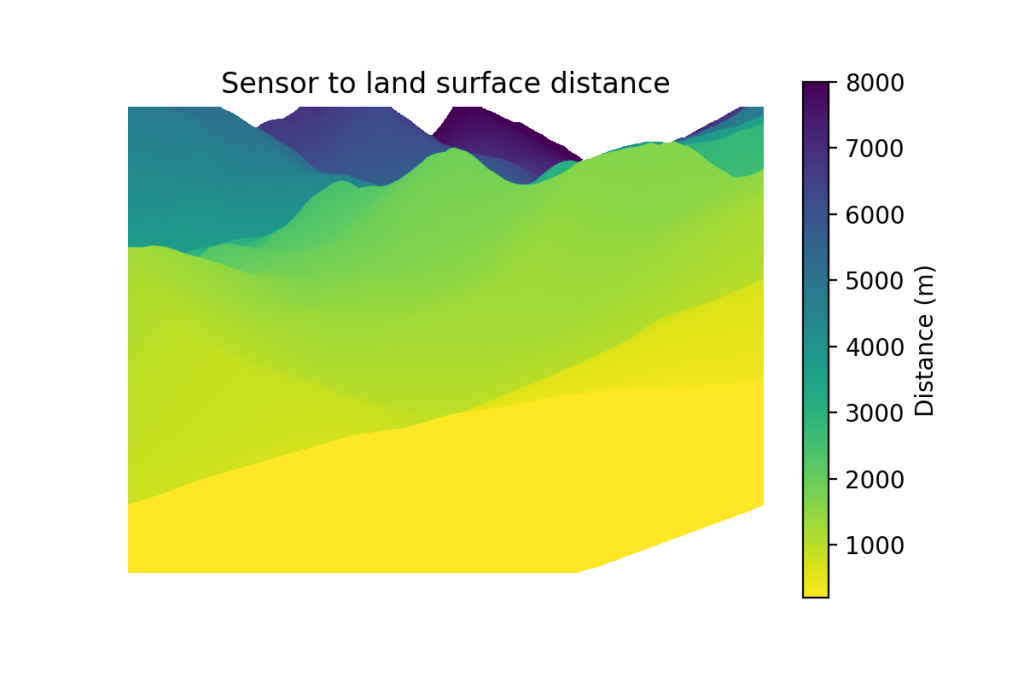 Sensor to land surface distance

8000
7000
6000
5000
4000
3000
2000
1000

Distance (m)